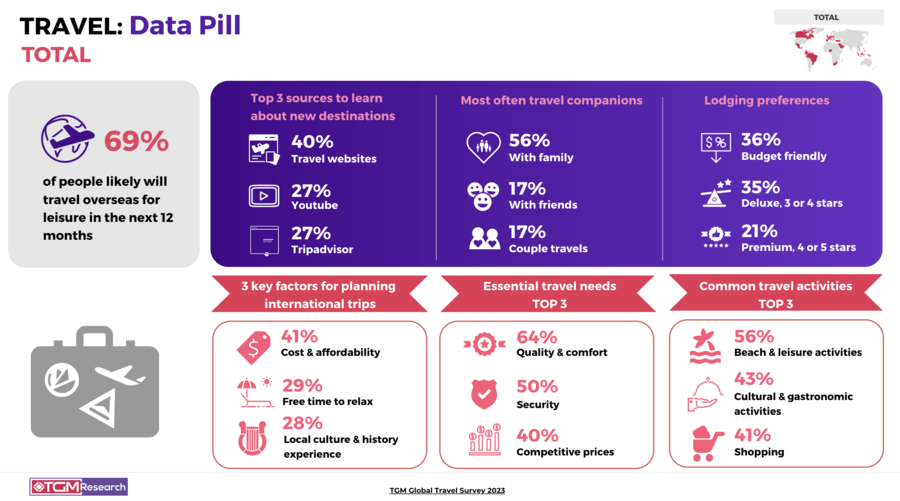 TRAVEL: Data Pill
TOTAL

TOTAL

69%
of people likely will travel overseas for leisure in the next 12 months

Top 3 sources to learn about new destinations
40%
Travel websites
27%
Youtube
27%
Tripadvisor

Most often travel companions
56%
With family
17%
With friends
17%
Couple travels

Lodging preferences
36%
Budget friendly
35%
Deluxe, 3 or 4 stars
21%
Premium, 4 or 5 stars

3 key factors for planning international trips
41%
Cost & affordability
29%
Free time to relax
28%
Local culture & history experience

Essential travel needs TOP 3
64%
Quality & comfort
50%
Security
40%
Competitive prices

Common travel activities TOP 3
56%
Beach & leisure activities
43%
Cultural & gastronomic activities
41%
Shopping

TGM Research

TGM Global Travel Survey 2023